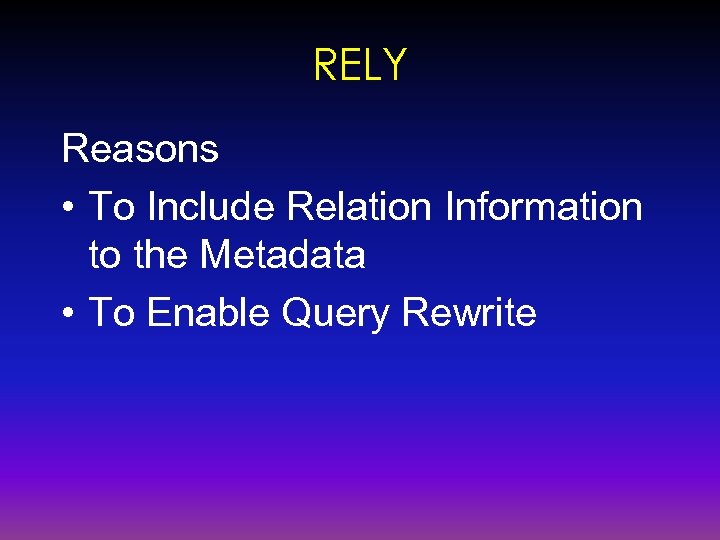 RELY

Reasons

• To Include Relation Information to the Metadata
• To Enable Query Rewrite